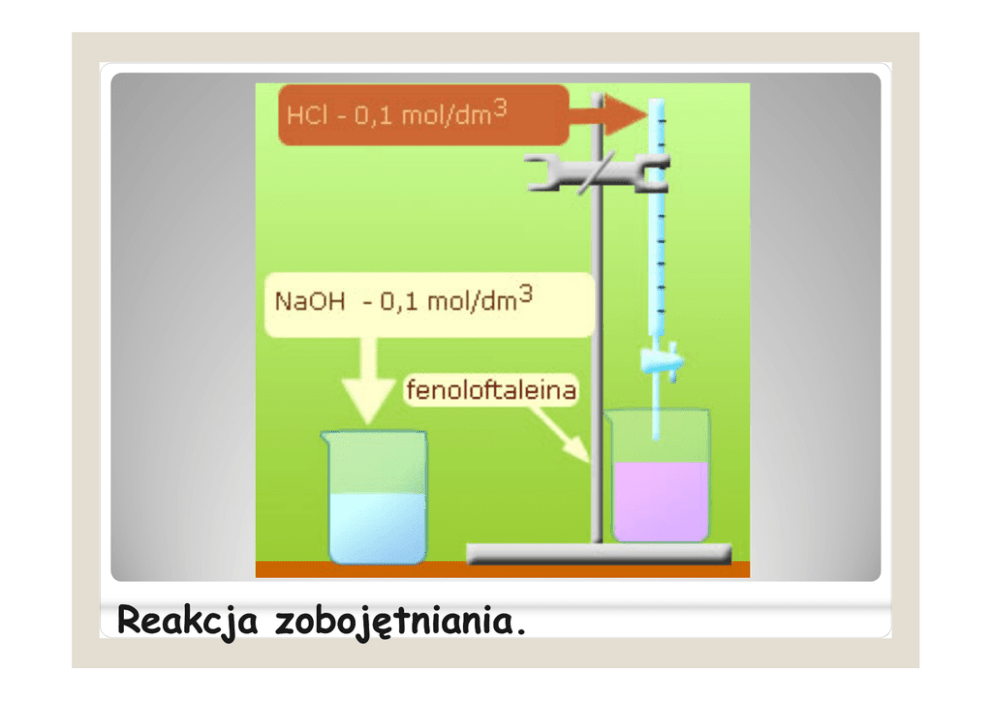 HCl - 0,1 mol/dm$^3$

NaOH - 0,1 mol/dm$^3$

fenoloftaleina

Reakcja zobojętniania.